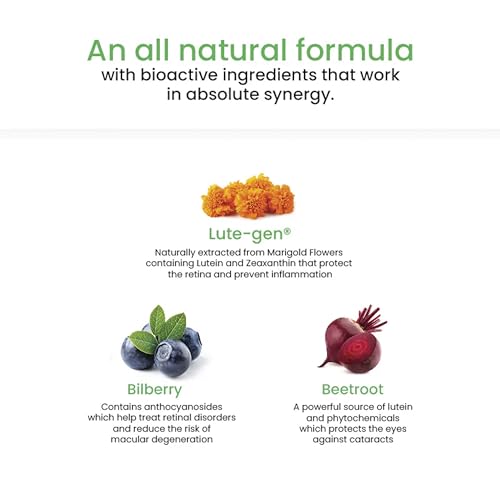 An all natural formula
with bioactive ingredients that work in absolute synergy.

Lute-gen®
Naturally extracted from Marigold Flowers containing Lutein and Zeaxanthin that protect the retina and prevent inflammation

Bilberry
Contains anthocyanosides which help treat retinal disorders and reduce the risk of macular degeneration

Beetroot
A powerful source of lutein and phytochemicals which protects the eyes against cataracts